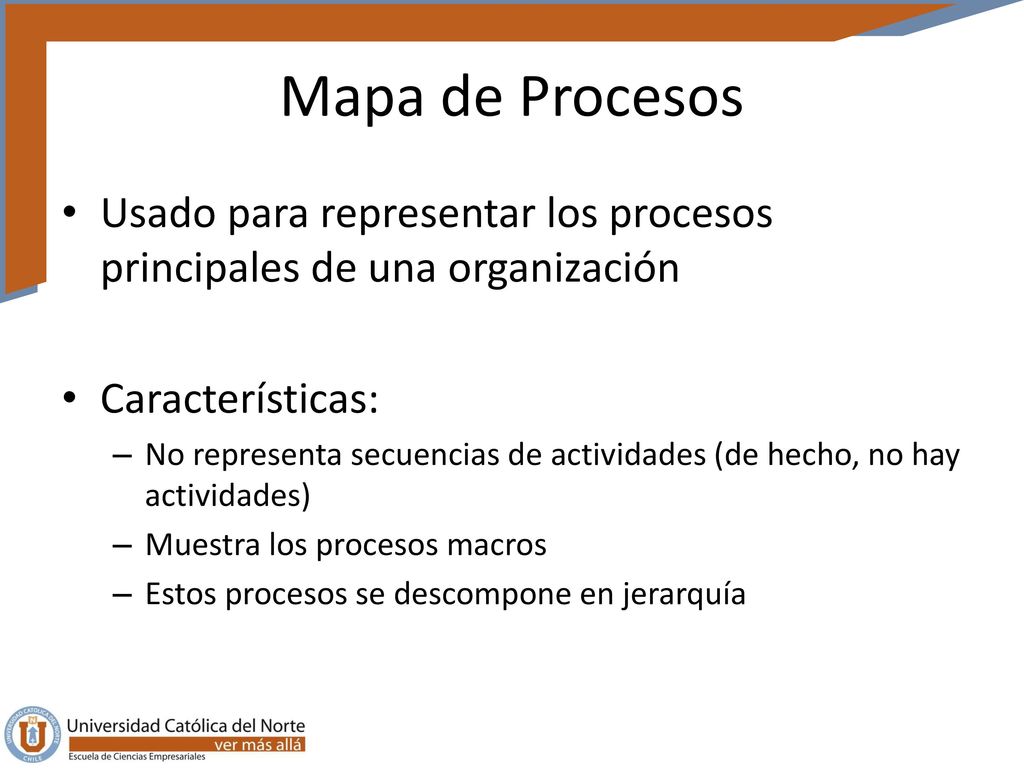 Mapa de Procesos

• Usado para representar los procesos principales de una organización

• Características:
– No representa secuencias de actividades (de hecho, no hay actividades)
– Muestra los procesos macros
– Estos procesos se descompone en jerarquía

Universidad Católica del Norte
ver más allá
Escuela de Ciencias Empresariales